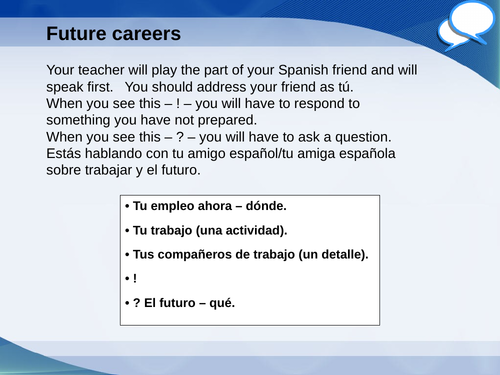 Future careers

Your teacher will play the part of your Spanish friend and will speak first. You should address your friend as tú.
When you see this – ! – you will have to respond to something you have not prepared.
When you see this – ? – you will have to ask a question.
Estás hablando con tu amigo español/tu amiga española sobre trabajar y el futuro.

• Tu empleo ahora – dónde.

• Tu trabajo (una actividad).

• Tus compañeros de trabajo (un detalle).

• !

• ? El futuro – qué.